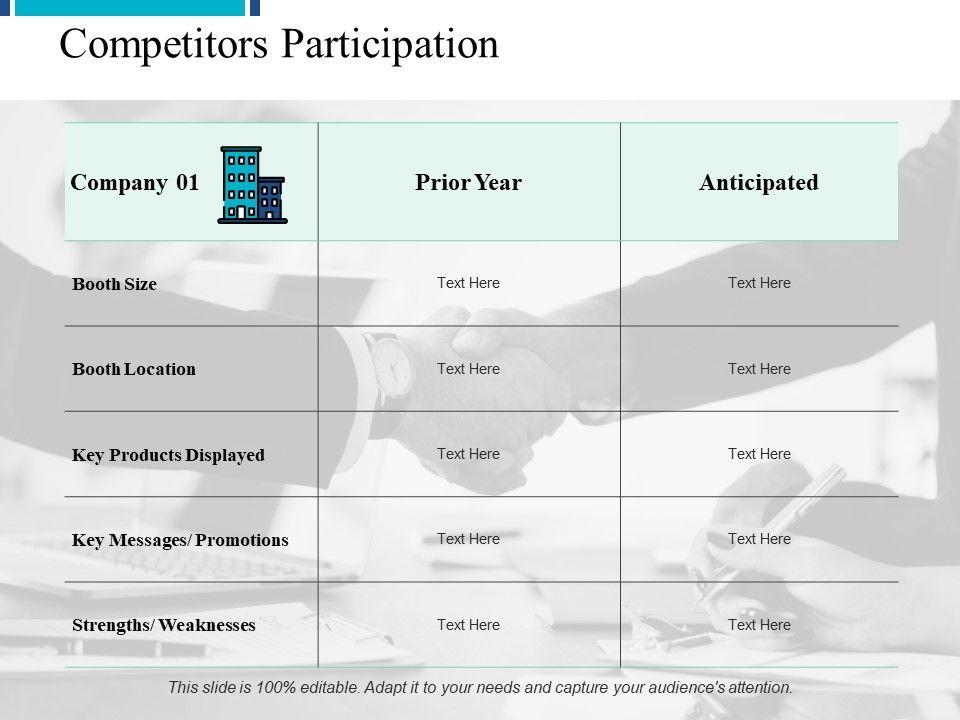 Competitors Participation

| Company 01 | Prior Year | Anticipated |
|---|---|---|
| Booth Size | Text Here | Text Here |
| Booth Location | Text Here | Text Here |
| Key Products Displayed | Text Here | Text Here |
| Key Messages/ Promotions | Text Here | Text Here |
| Strengths/ Weaknesses | Text Here | Text Here |

This slide is 100% editable. Adapt it to your needs and capture your audience's attention.